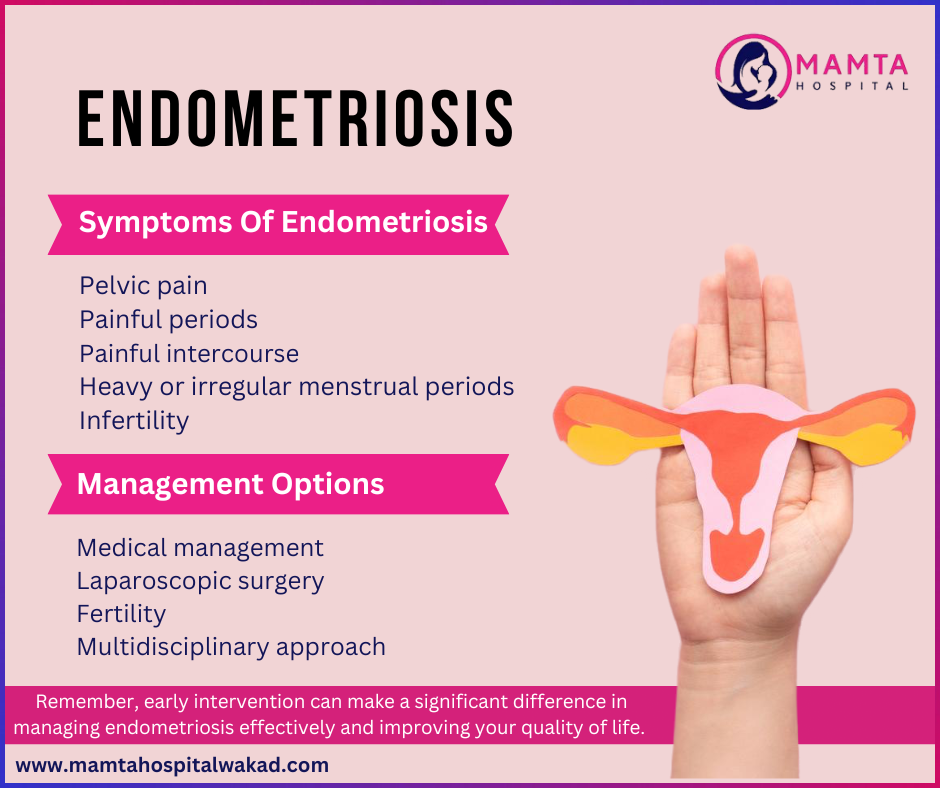 MAMTA
HOSPITAL

ENDOMETRIOSIS

Symptoms Of Endometriosis

Pelvic pain
Painful periods
Painful intercourse
Heavy or irregular menstrual periods
Infertility

Management Options

Medical management
Laparoscopic surgery
Fertility
Multidisciplinary approach

Remember, early intervention can make a significant difference in managing endometriosis effectively and improving your quality of life.

www.mamtahospitalwakad.com